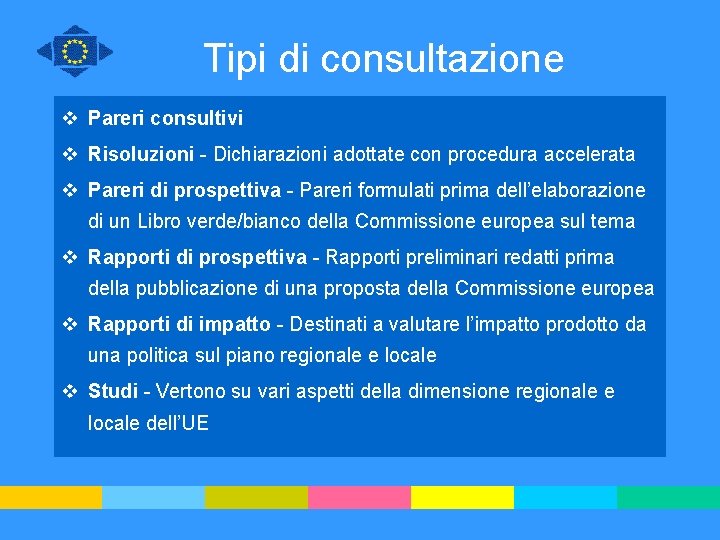 Tipi di consultazione

❖ Pareri consultivi

❖ Risoluzioni - Dichiarazioni adottate con procedura accelerata

❖ Pareri di prospettiva - Pareri formulati prima dell'elaborazione di un Libro verde/bianco della Commissione europea sul tema

❖ Rapporti di prospettiva - Rapporti preliminari redatti prima della pubblicazione di una proposta della Commissione europea

❖ Rapporti di impatto - Destinati a valutare l'impatto prodotto da una politica sul piano regionale e locale

❖ Studi - Vertono su vari aspetti della dimensione regionale e locale dell'UE